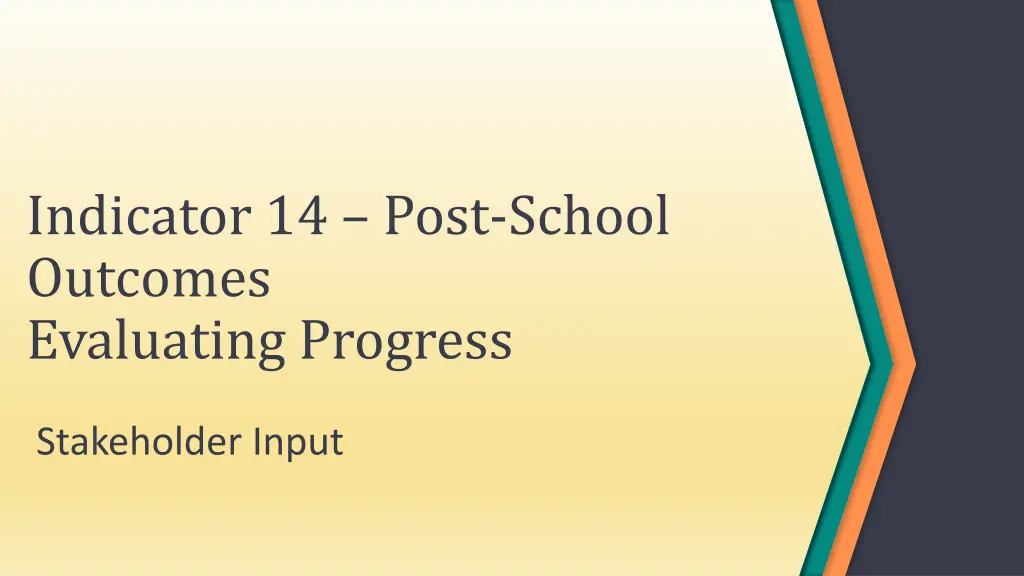 Indicator 14 – Post-School Outcomes
Evaluating Progress

Stakeholder Input